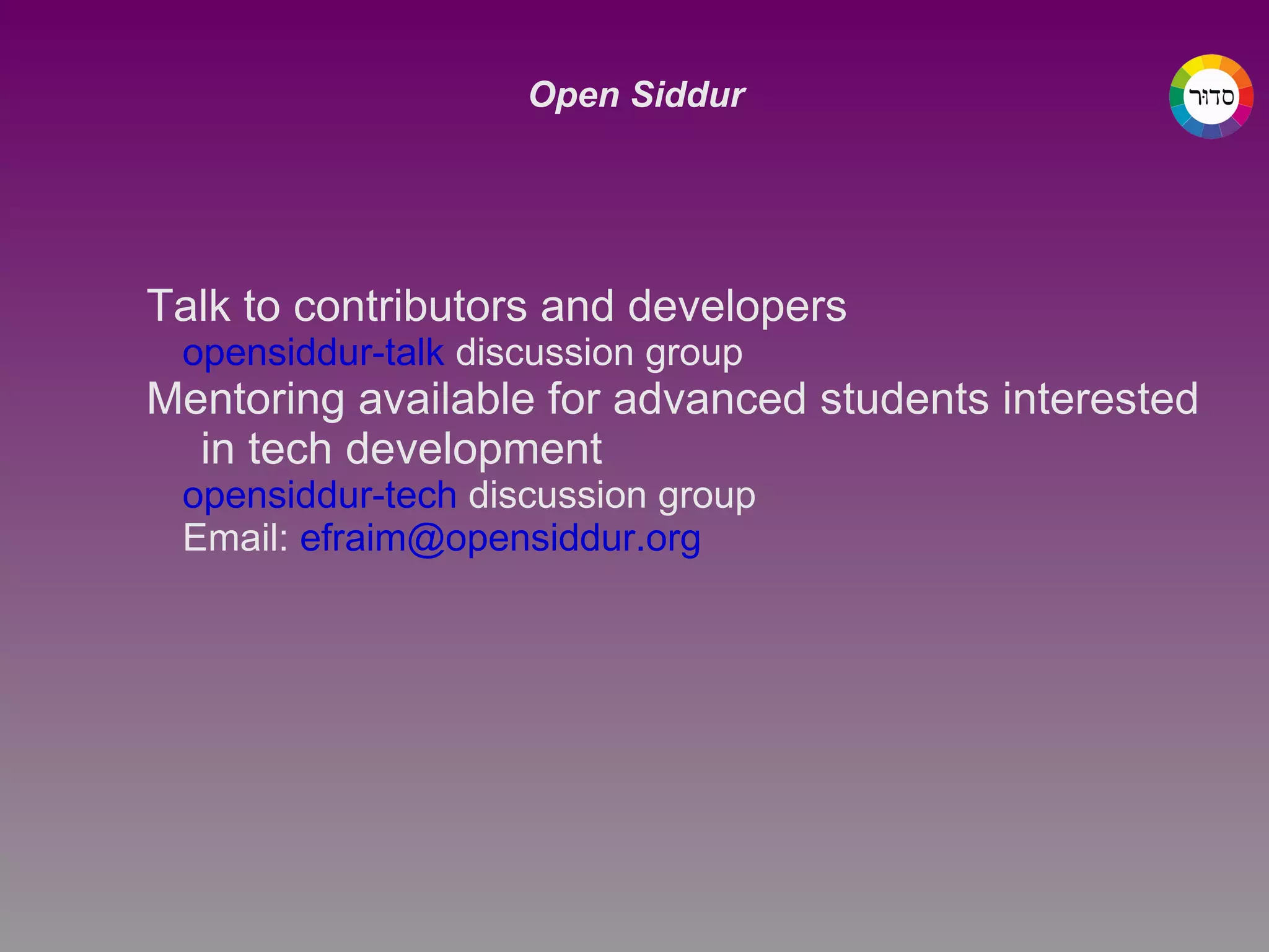 Open Siddur

סדור

Talk to contributors and developers

opensiddur-talk discussion group

Mentoring available for advanced students interested in tech development

opensiddur-tech discussion group

Email: efraim@opensiddur.org